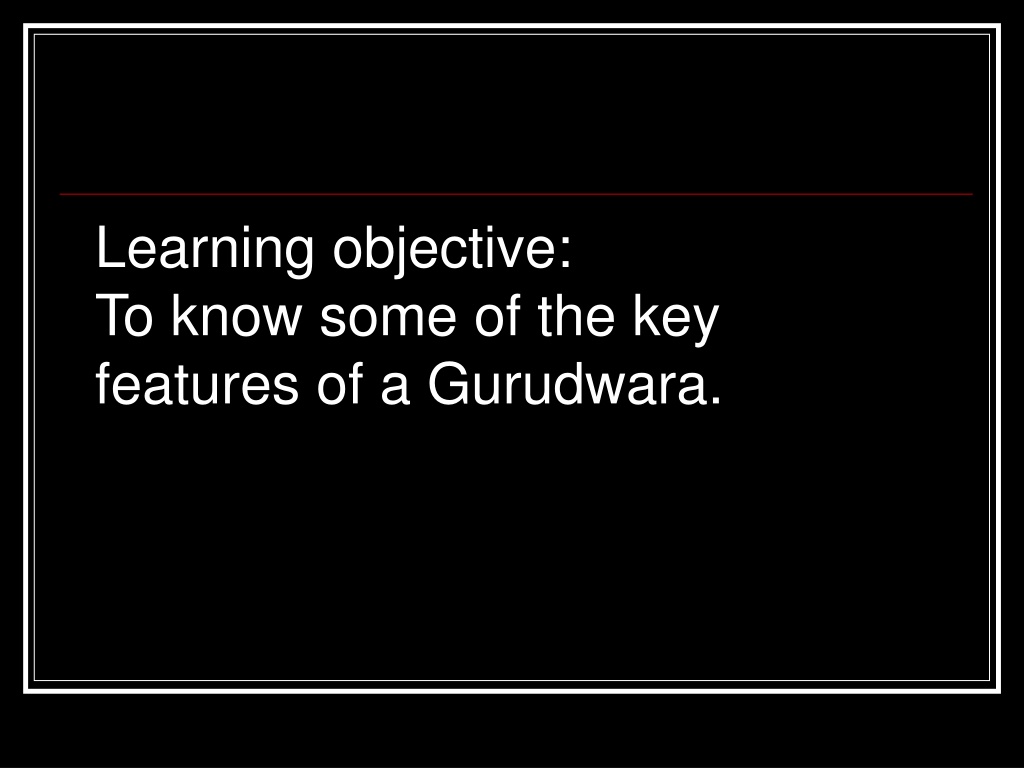 Learning objective:
To know some of the key features of a Gurudwara.